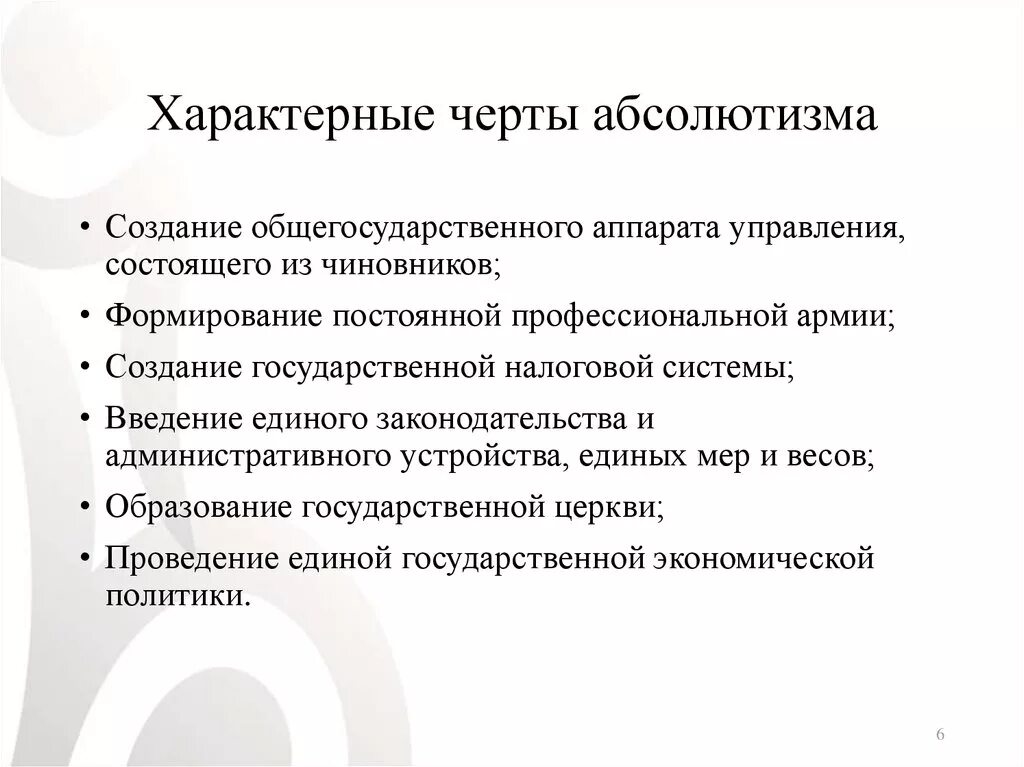 Характерные черты абсолютизма

• Создание общегосударственного аппарата управления, состоящего из чиновников;
• Формирование постоянной профессиональной армии;
• Создание государственной налоговой системы;
• Введение единого законодательства и административного устройства, единых мер и весов;
• Образование государственной церкви;
• Проведение единой государственной экономической политики.

6